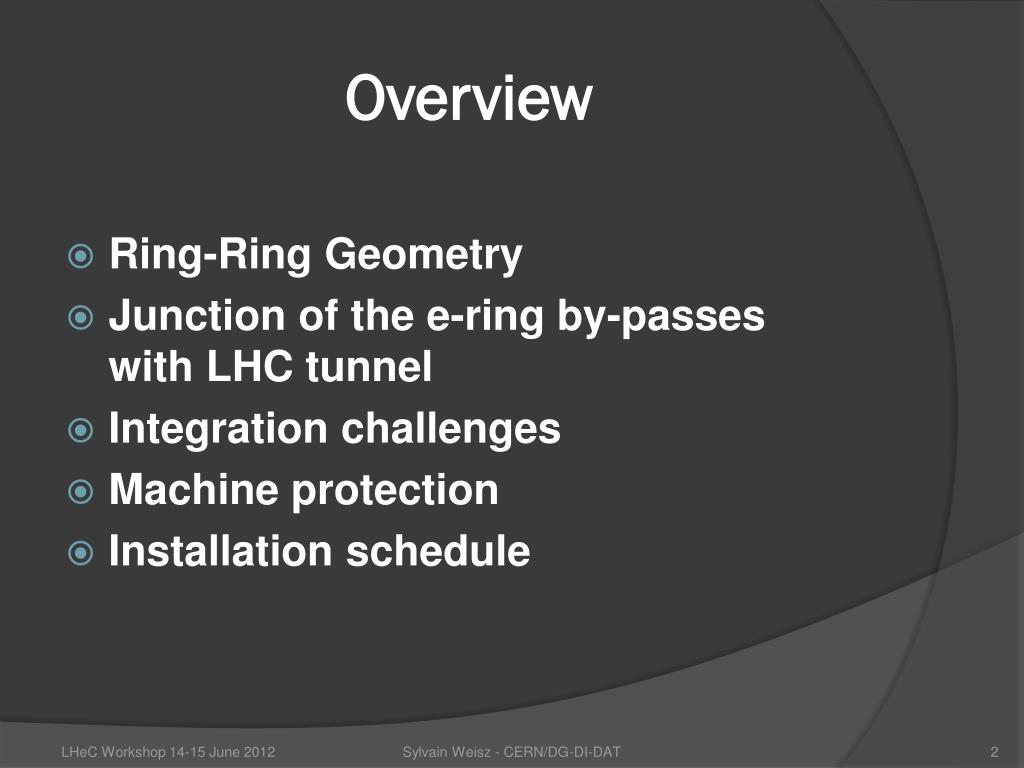 Overview

Ring-Ring Geometry
Junction of the e-ring by-passes with LHC tunnel
Integration challenges
Machine protection
Installation schedule

LHeC Workshop 14-15 June 2012
Sylvain Weisz - CERN/DG-DI-DAT
2